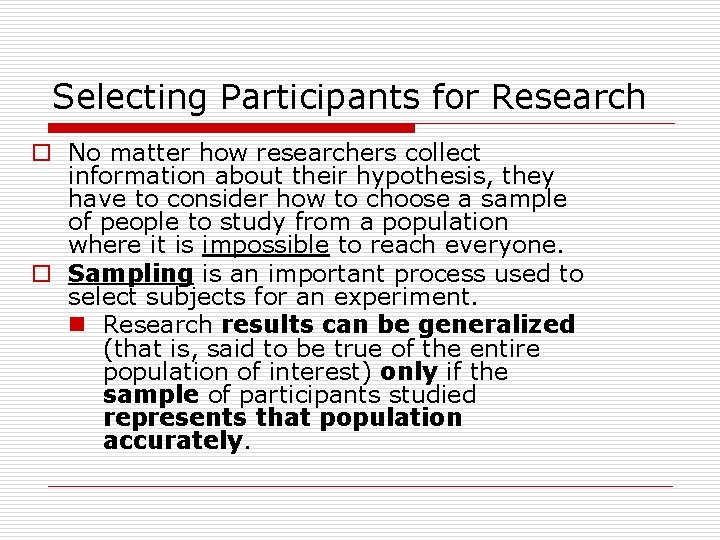 Selecting Participants for Research

No matter how researchers collect information about their hypothesis, they have to consider how to choose a sample of people to study from a population where it is impossible to reach everyone.

Sampling is an important process used to select subjects for an experiment.

Research results can be generalized (that is, said to be true of the entire population of interest) only if the sample of participants studied represents that population accurately.